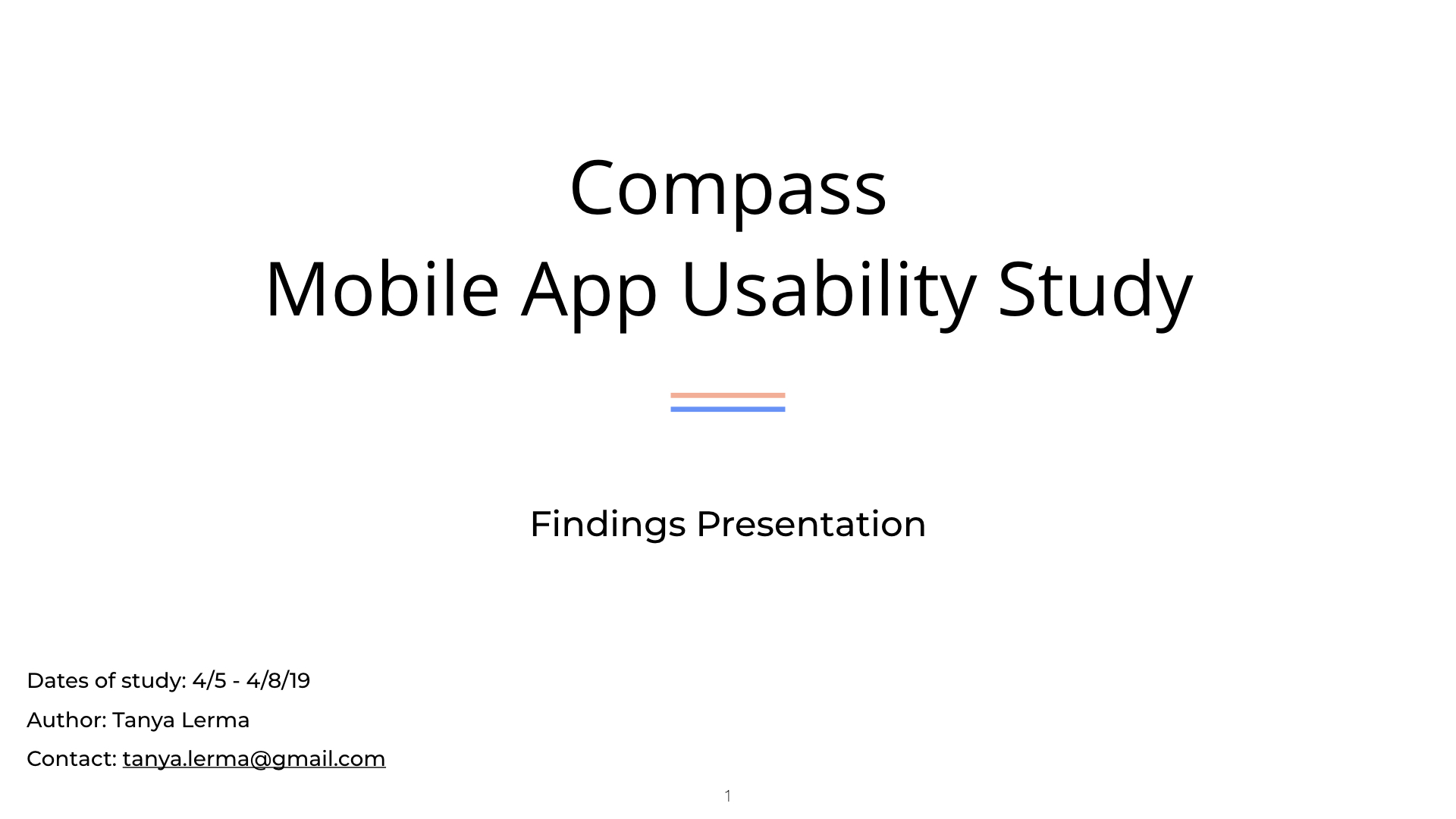 Compass
Mobile App Usability Study

Findings Presentation

Dates of study: 4/5 - 4/8/19

Author: Tanya Lerma

Contact: tanya.lerma@gmail.com

1